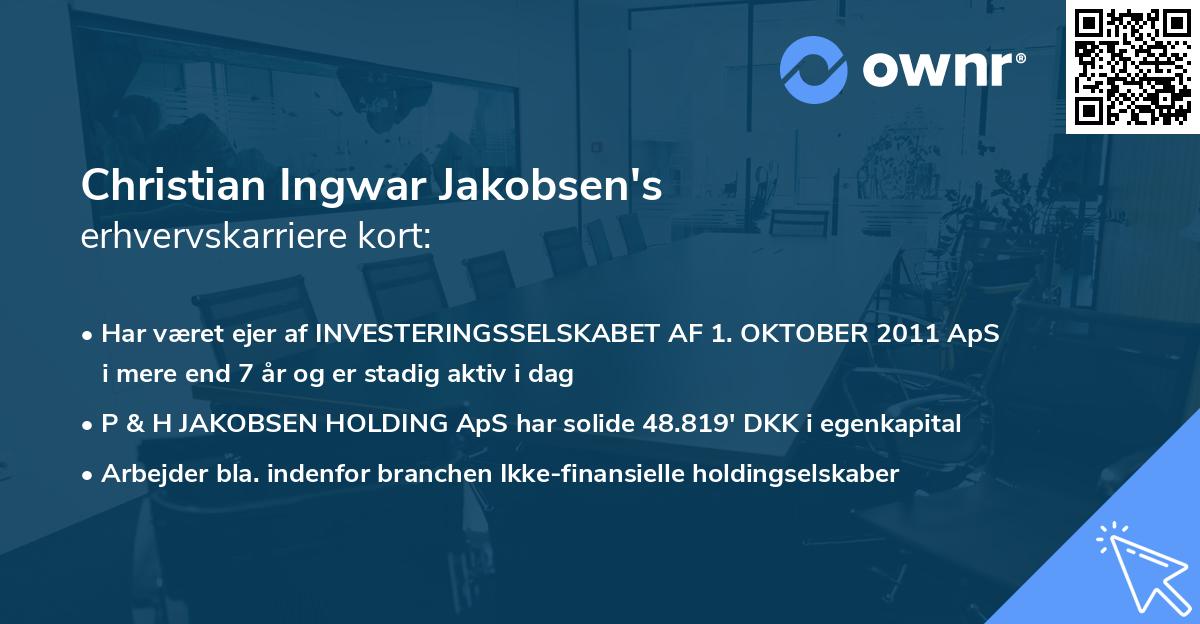 ownr®

Christian Ingwar Jakobsen's
erhvervskarriere kort:

• Har været ejer af INVESTERINGSSELSKABET AF 1. OKTOBER 2011 ApS i mere end 7 år og er stadig aktiv i dag

• P & H JAKOBSEN HOLDING ApS har solide 48.819' DKK i egenkapital

• Arbejder bla. indenfor branchen Ikke-finansielle holdingselskaber